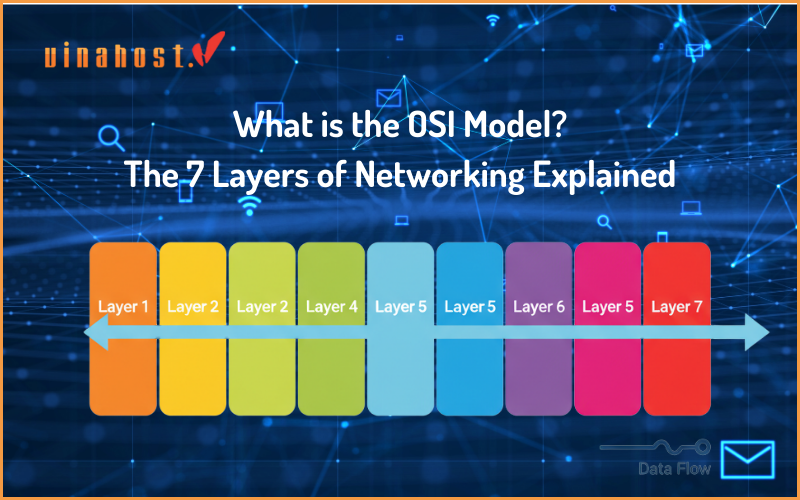 vinahost.

What is the OSI Model?
The 7 Layers of Networking Explained

Layer 1
Layer 2
Layer 2
Layer 4
Layer 5
Layer 5
Layer 6
Layer 5
Layer 7

Data Flow